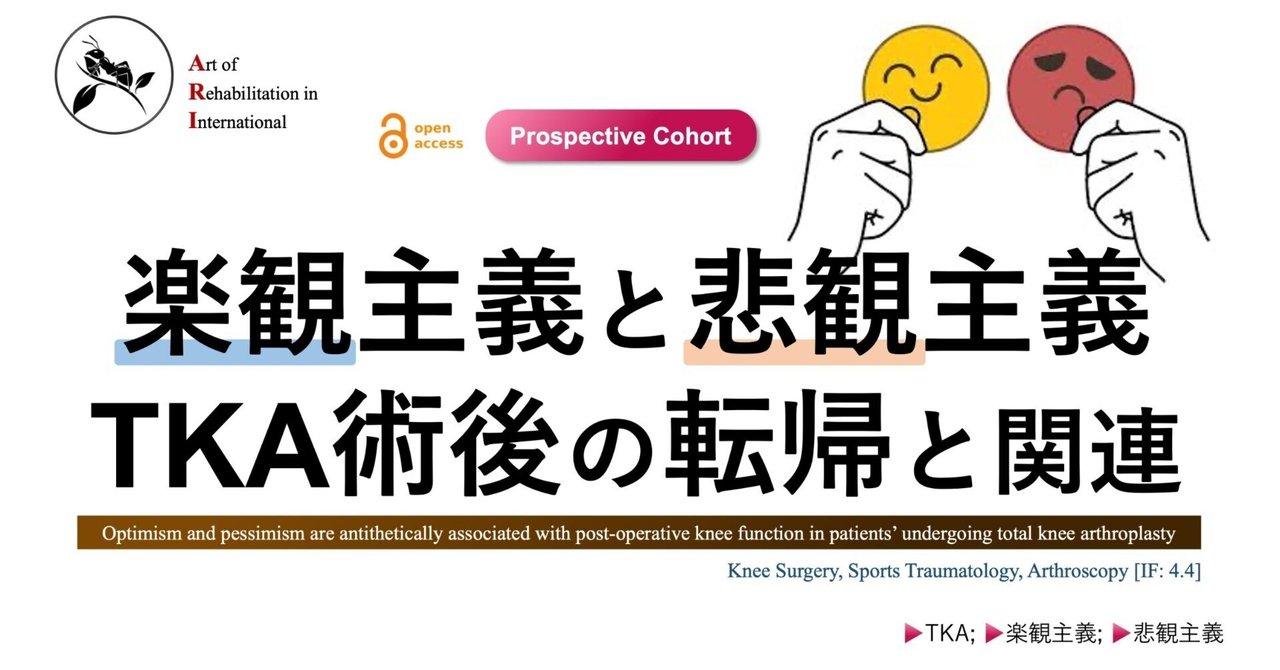 Art of Rehabilitation in International

open access

Prospective Cohort

楽観主義と悲観主義
TKA術後の転帰と関連

Optimism and pessimism are antithetically associated with post-operative knee function in patients' undergoing total knee arthroplasty

Knee Surgery, Sports Traumatology, Arthroscopy [IF: 4.4]

▶TKA; ▶楽観主義; ▶悲観主義